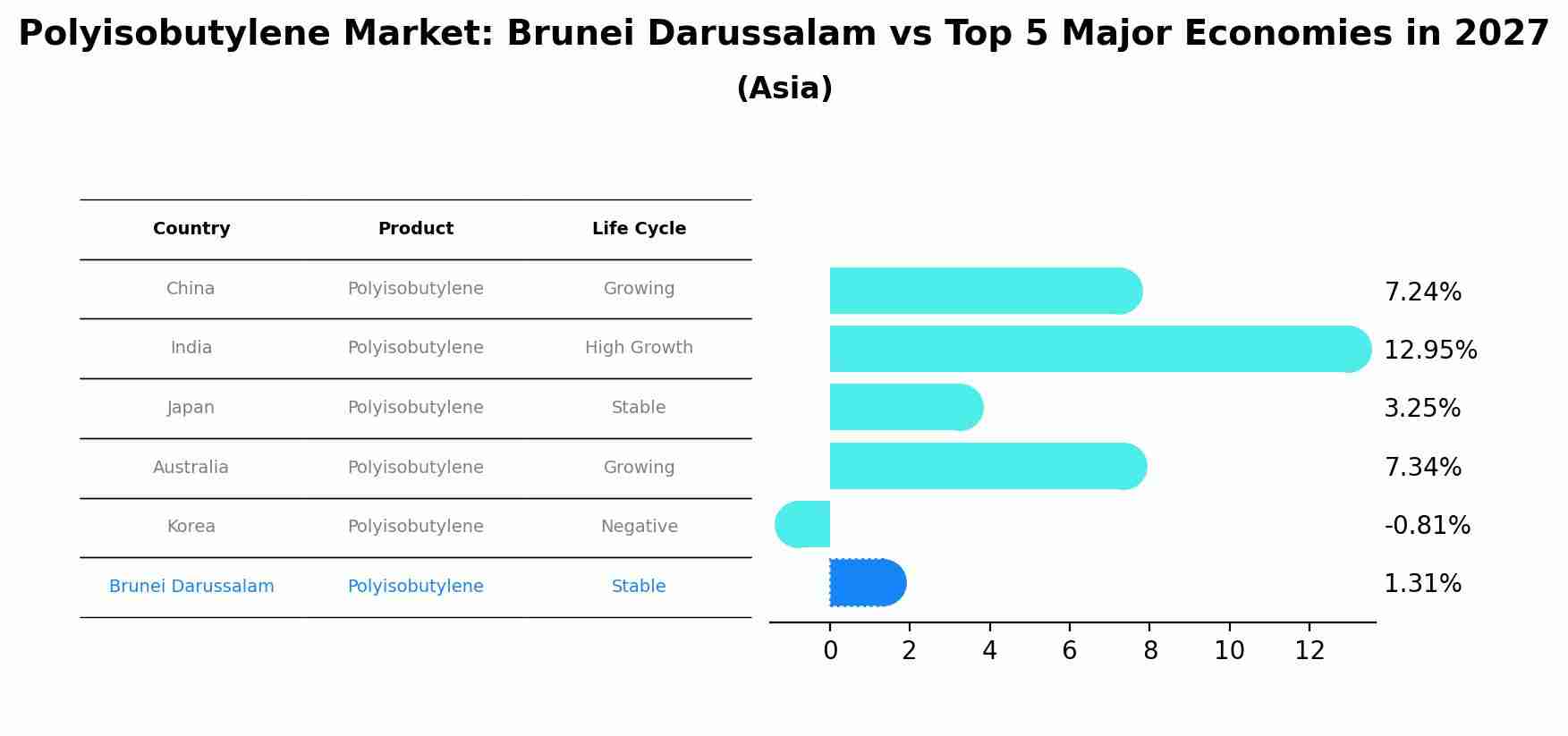 Polyisobutylene Market: Brunei Darussalam vs Top 5 Major Economies in 2027

(Asia)

| Country | Product | Life Cycle |
|---|---|---|
| China | Polyisobutylene | Growing |
| India | Polyisobutylene | High Growth |
| Japan | Polyisobutylene | Stable |
| Australia | Polyisobutylene | Growing |
| Korea | Polyisobutylene | Negative |
| Brunei Darussalam | Polyisobutylene | Stable |

7.24%
12.95%
3.25%
7.34%
-0.81%
1.31%

0 2 4 6 8 10 12